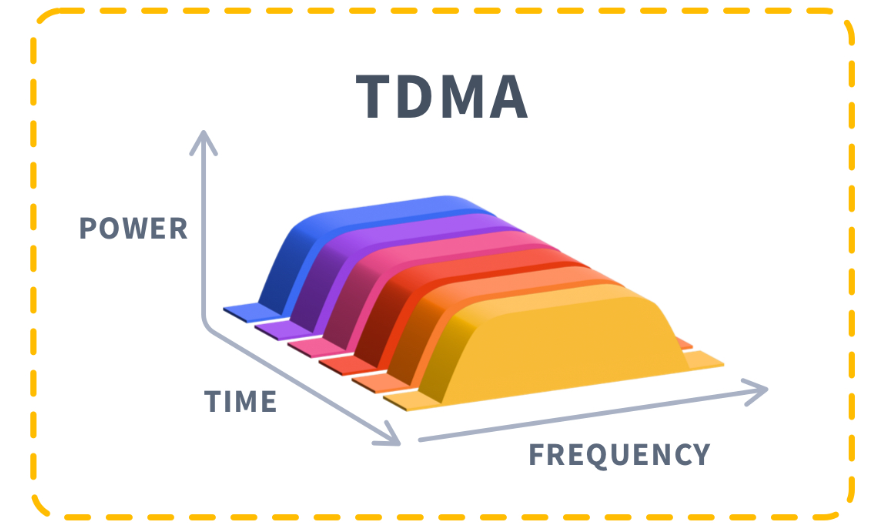 TDMA

POWER

TIME

FREQUENCY